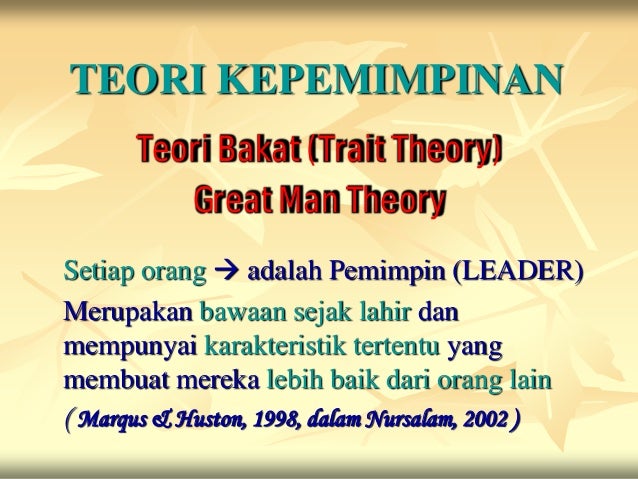 TEORI KEPEMIMPINAN

Teori Bakat (Trait Theory)
Great Man Theory

Setiap orang → adalah Pemimpin (LEADER)

Merupakan bawaan sejak lahir dan mempunyai karakteristik tertentu yang membuat mereka lebih baik dari orang lain

( Marqus & Huston, 1998, dalam Nursalam, 2002 )